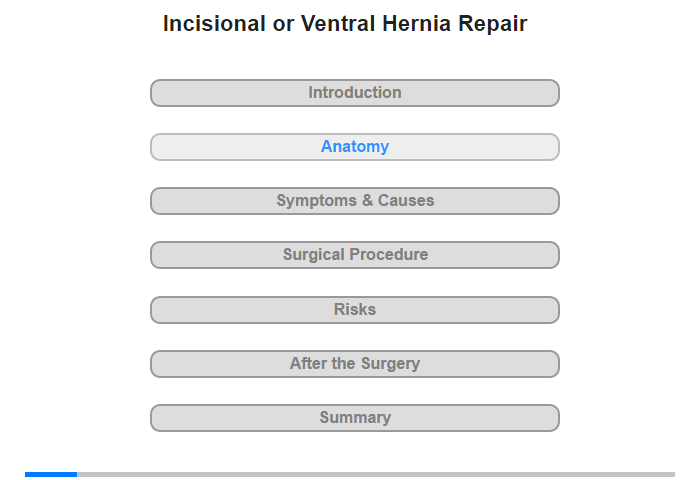 Incisional or Ventral Hernia Repair

Introduction

Anatomy

Symptoms & Causes

Surgical Procedure

Risks

After the Surgery

Summary